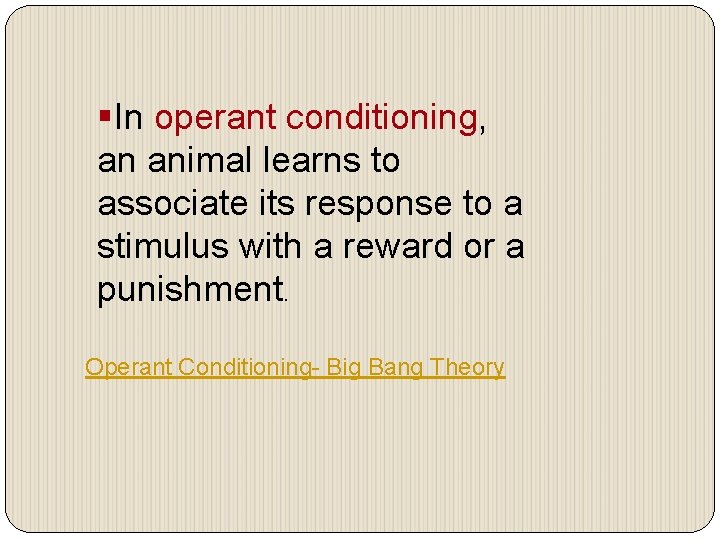 ▪In operant conditioning, an animal learns to associate its response to a stimulus with a reward or a punishment.

Operant Conditioning- Big Bang Theory